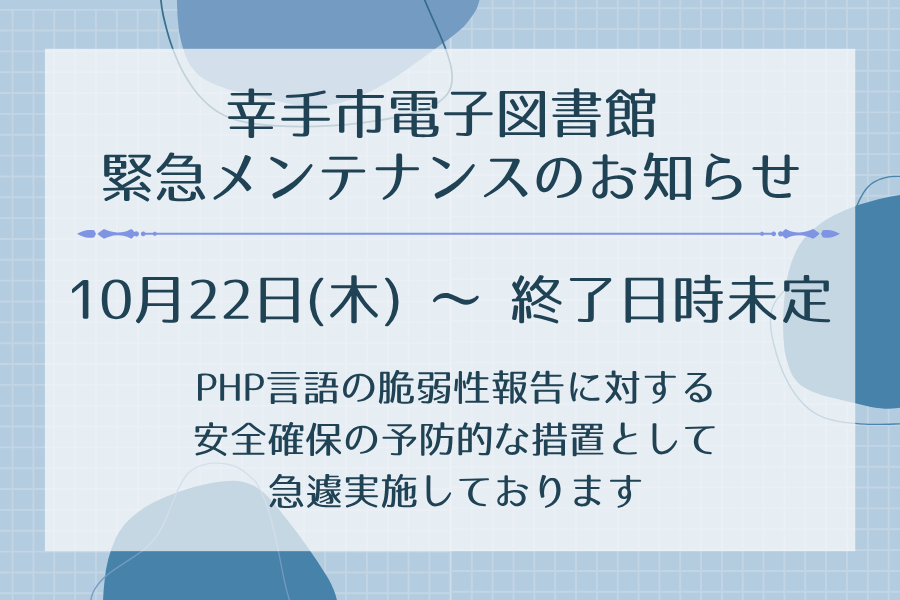 幸手市電子図書館
緊急メンテナンスのお知らせ

10月22日(木) ～ 終了日時未定

PHP言語の脆弱性報告に対する
安全確保の予防的な措置として
急遽実施しております